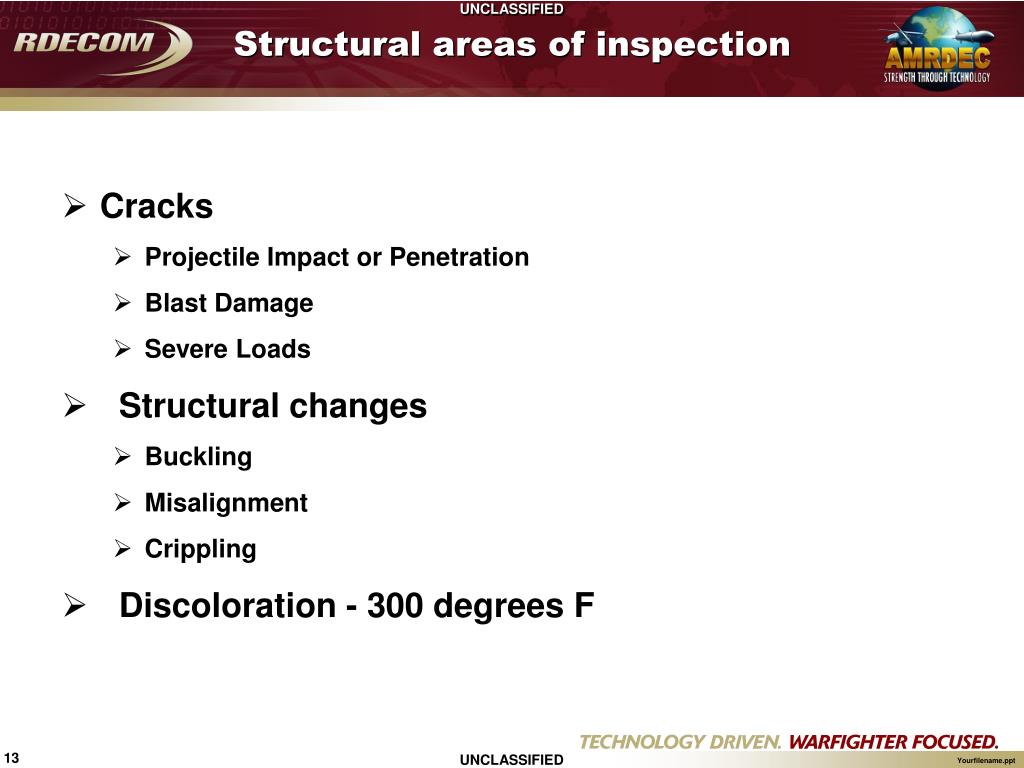 UNCLASSIFIED

RDECOM

Structural areas of inspection

AMRDEC
STRENGTH THROUGH TECHNOLOGY

➢ Cracks
➢ Projectile Impact or Penetration
➢ Blast Damage
➢ Severe Loads

➢ Structural changes
➢ Buckling
➢ Misalignment
➢ Crippling

➢ Discoloration - 300 degrees F

TECHNOLOGY DRIVEN. WARFIGHTER FOCUSED.

13

UNCLASSIFIED

Yourfilename.ppt